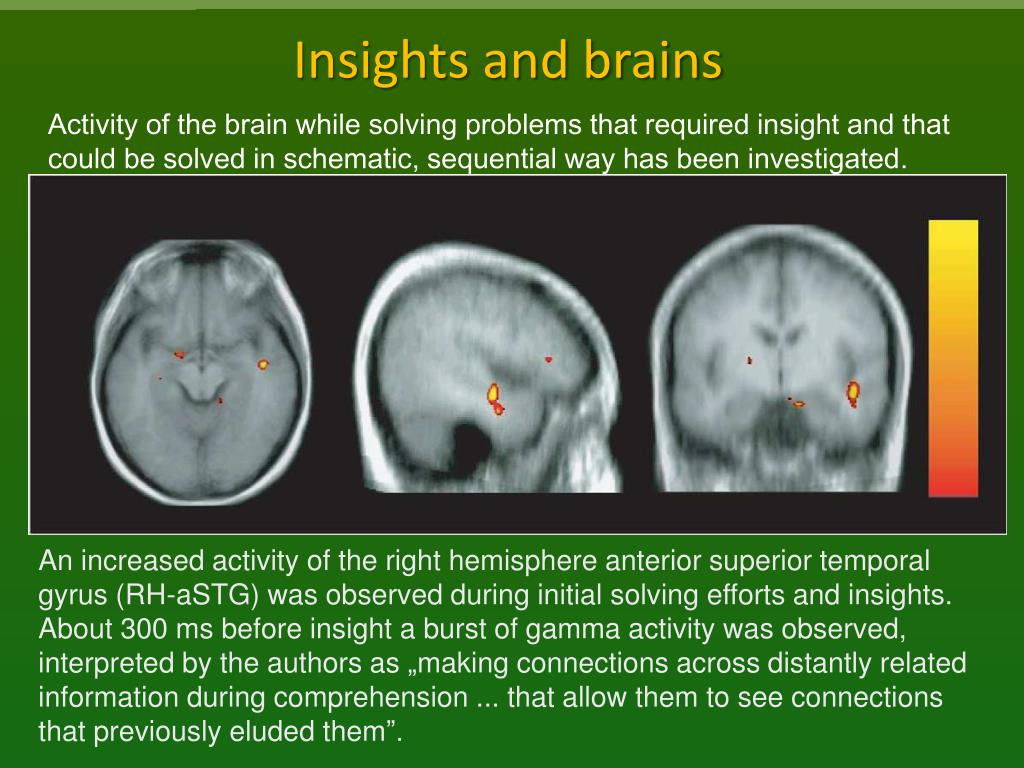 Insights and brains

Activity of the brain while solving problems that required insight and that could be solved in schematic, sequential way has been investigated.

An increased activity of the right hemisphere anterior superior temporal gyrus (RH-aSTG) was observed during initial solving efforts and insights. About 300 ms before insight a burst of gamma activity was observed, interpreted by the authors as „making connections across distantly related information during comprehension ... that allow them to see connections that previously eluded them”.